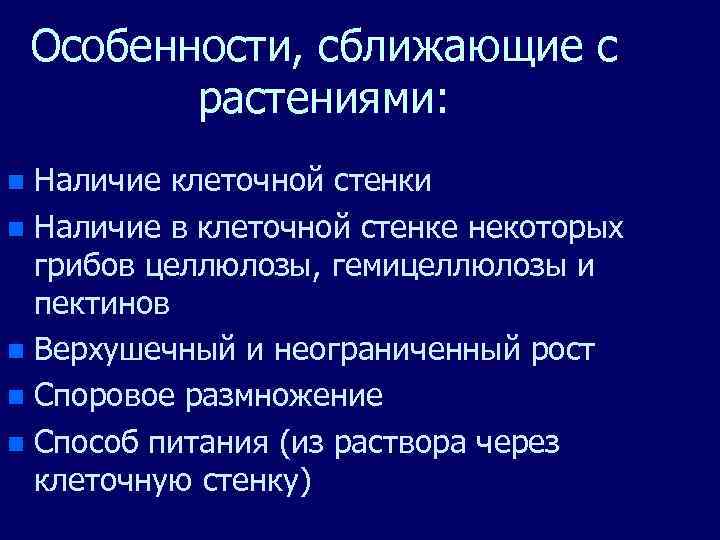 Особенности, сближающие с растениями:

- Наличие клеточной стенки
- Наличие в клеточной стенке некоторых грибов целлюлозы, гемицеллюлозы и пектинов
- Верхушечный и неограниченный рост
- Споровое размножение
- Способ питания (из раствора через клеточную стенку)